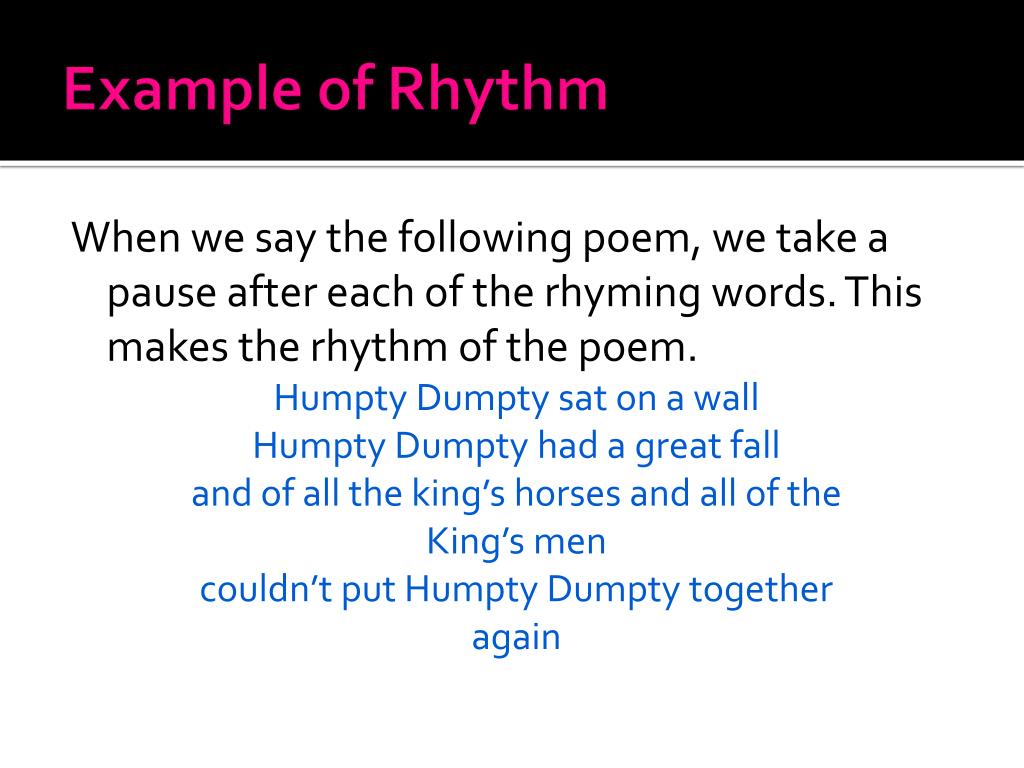 Example of Rhythm

When we say the following poem, we take a pause after each of the rhyming words. This makes the rhythm of the poem.

Humpty Dumpty sat on a wall
Humpty Dumpty had a great fall
and of all the king's horses and all of the King's men
couldn't put Humpty Dumpty together again